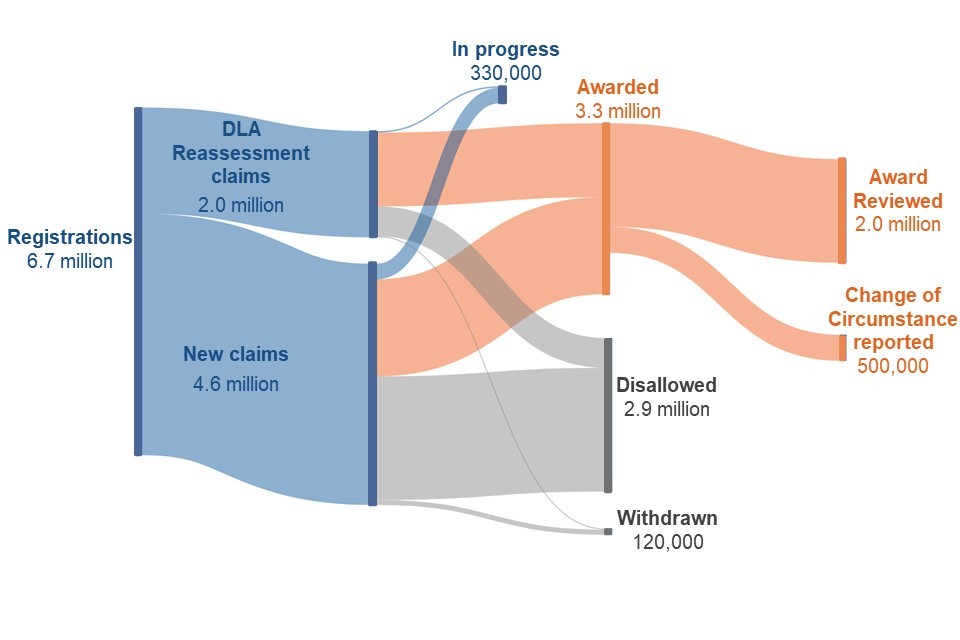 Registrations
6.7 million

DLA Reassessment claims
2.0 million

New claims
4.6 million

In progress
330,000

Awarded
3.3 million

Disallowed
2.9 million

Withdrawn
120,000

Award Reviewed
2.0 million

Change of Circumstance reported
500,000